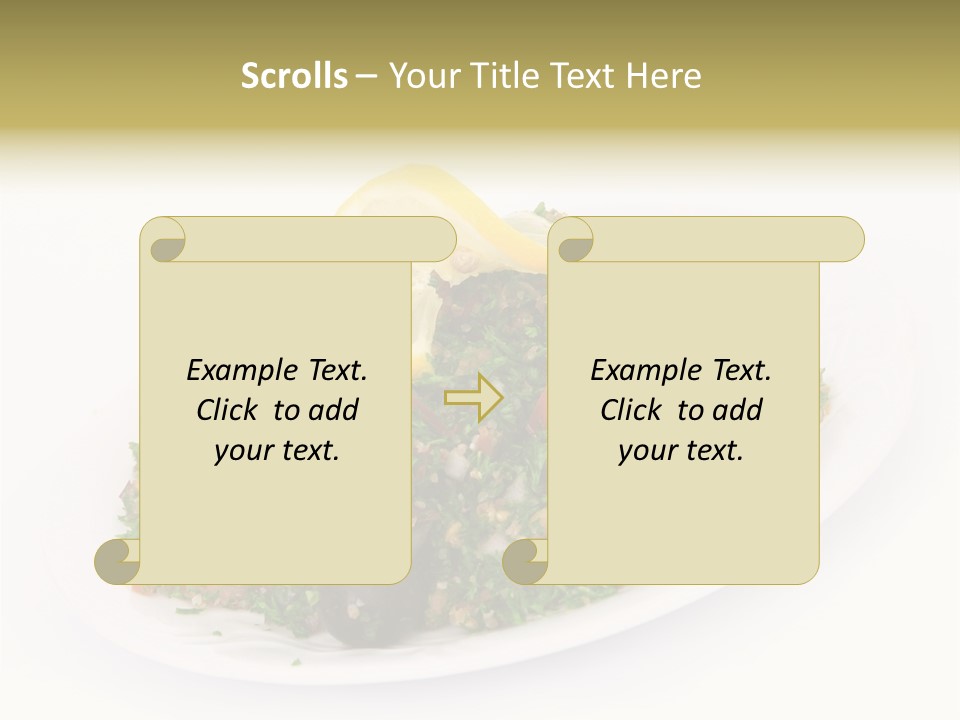 Scrolls – Your Title Text Here

Example Text. Click to add your text.

Example Text. Click to add your text.